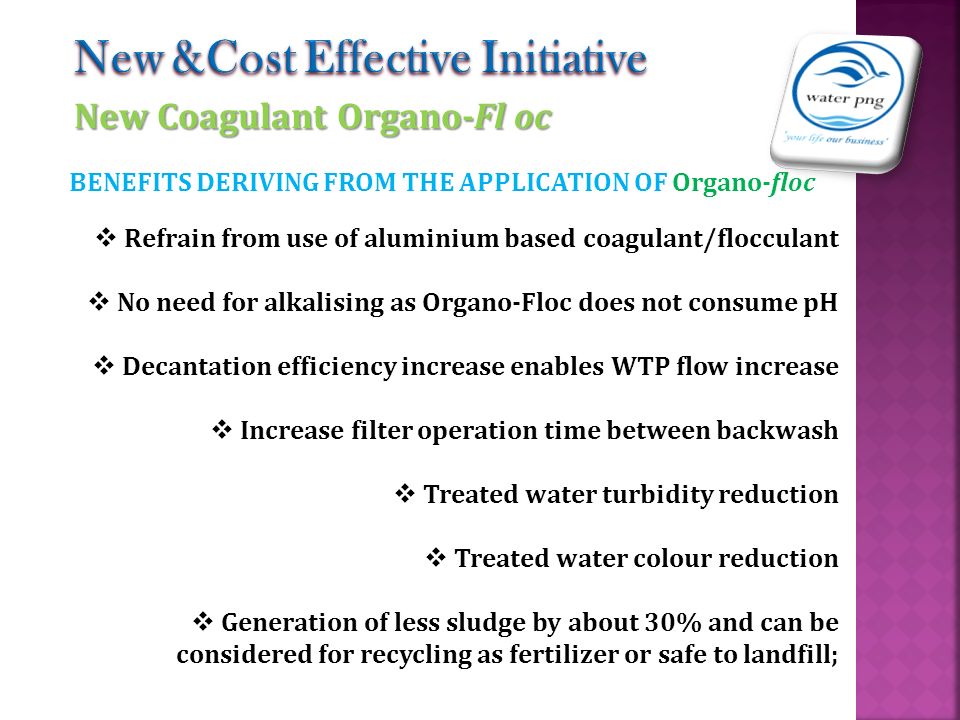 New &Cost Effective Initiative

New Coagulant Organo-Fl oc

water png

'your life our business'

BENEFITS DERIVING FROM THE APPLICATION OF Organo-floc

❖ Refrain from use of aluminium based coagulant/flocculant

❖ No need for alkalising as Organo-Floc does not consume pH

❖ Decantation efficiency increase enables WTP flow increase

❖ Increase filter operation time between backwash

❖ Treated water turbidity reduction

❖ Treated water colour reduction

❖ Generation of less sludge by about 30% and can be considered for recycling as fertilizer or safe to landfill;